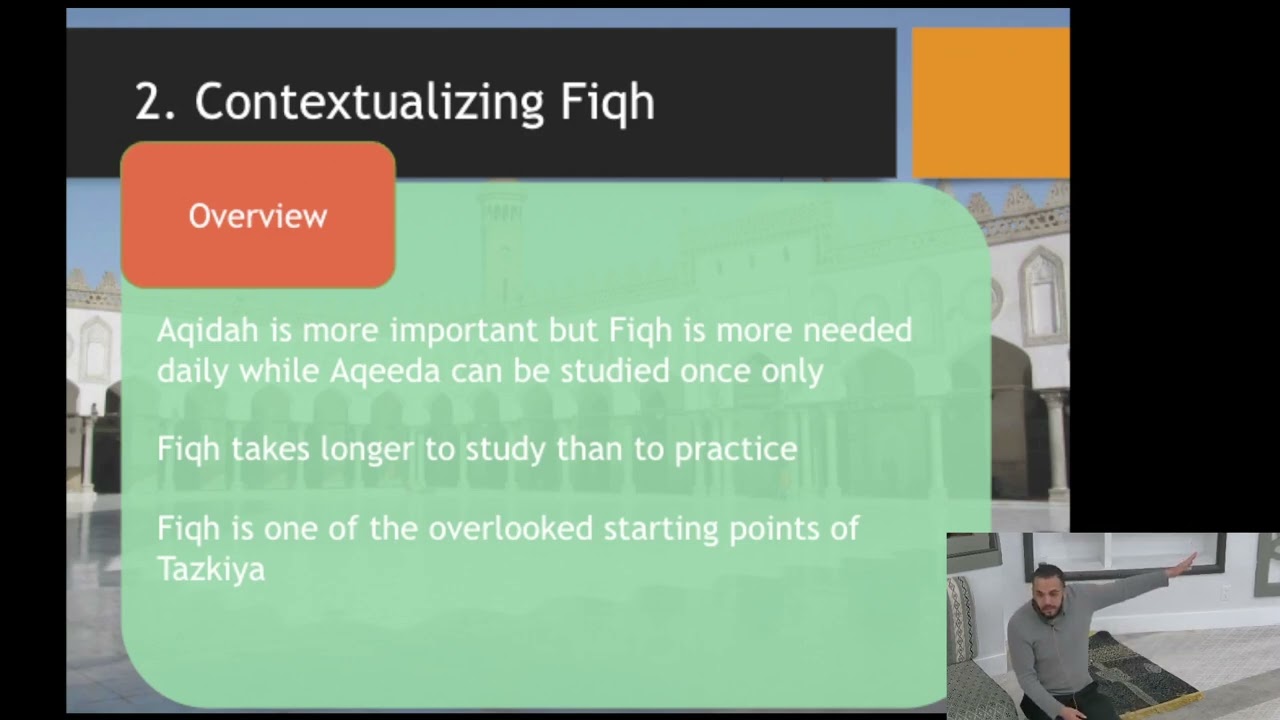 2. Contextualizing Fiqh

Overview

Aqidah is more important but Fiqh is more needed daily while Aqeeda can be studied once only

Fiqh takes longer to study than to practice

Fiqh is one of the overlooked starting points of Tazkiya